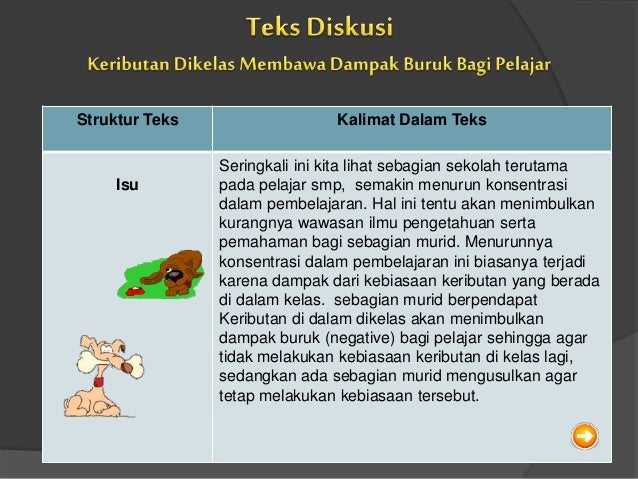 Teks Diskusi

Keributan Dikelas Membawa Dampak Buruk Bagi Pelajar

| Struktur Teks | Kalimat Dalam Teks |
|---|---|
| Isu | Seringkali ini kita lihat sebagian sekolah terutama pada pelajar smp,  semakin menurun konsentrasi dalam pembelajaran. Hal ini tentu akan menimbulkan kurangnya wawasan ilmu pengetahuan serta pemahaman bagi sebagian murid. Menurunnya konsentrasi dalam pembelajaran ini biasanya terjadi karena dampak dari kebiasaan keributan yang berada di dalam kelas.  sebagian murid berpendapat Keributan di dalam dikelas akan menimbulkan dampak buruk (negative) bagi pelajar sehingga agar tidak melakukan kebiasaan keributan di kelas lagi, sedangkan ada sebagian murid mengusulkan agar tetap melakukan kebiasaan tersebut. |